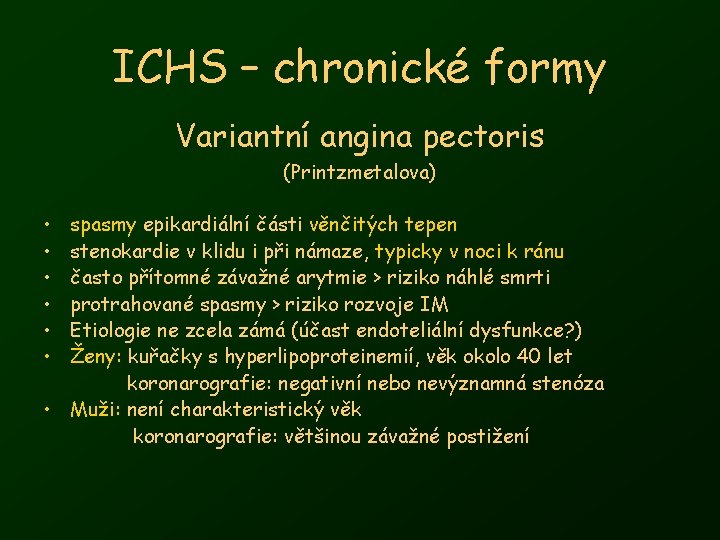 ICHS – chronické formy

Variantní angina pectoris
(Printzmetalova)

• spasmy epikardiální části věnčitých tepen
• stenokardie v klidu i při námaze, typicky v noci k ránu
• často přítomné závažné arytmie > riziko náhlé smrti
• protrahované spasmy > riziko rozvoje IM
• Etiologie ne zcela zámá (účast endoteliální dysfunkce?)
• Ženy: kuřačky s hyperlipoproteinemií, věk okolo 40 let
koronarografie: negativní nebo nevýznamná stenóza
• Muži: není charakteristický věk
koronarografie: většinou závažné postižení